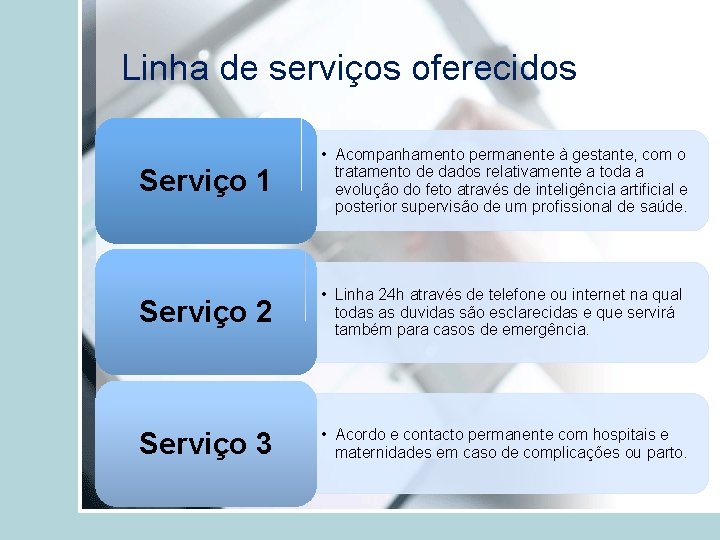 Linha de serviços oferecidos

Serviço 1

• Acompanhamento permanente à gestante, com o tratamento de dados relativamente a toda a evolução do feto através de inteligência artificial e posterior supervisão de um profissional de saúde.

Serviço 2

• Linha 24h através de telefone ou internet na qual todas as duvidas são esclarecidas e que servirá também para casos de emergência.

Serviço 3

• Acordo e contacto permanente com hospitais e maternidades em caso de complicações ou parto.